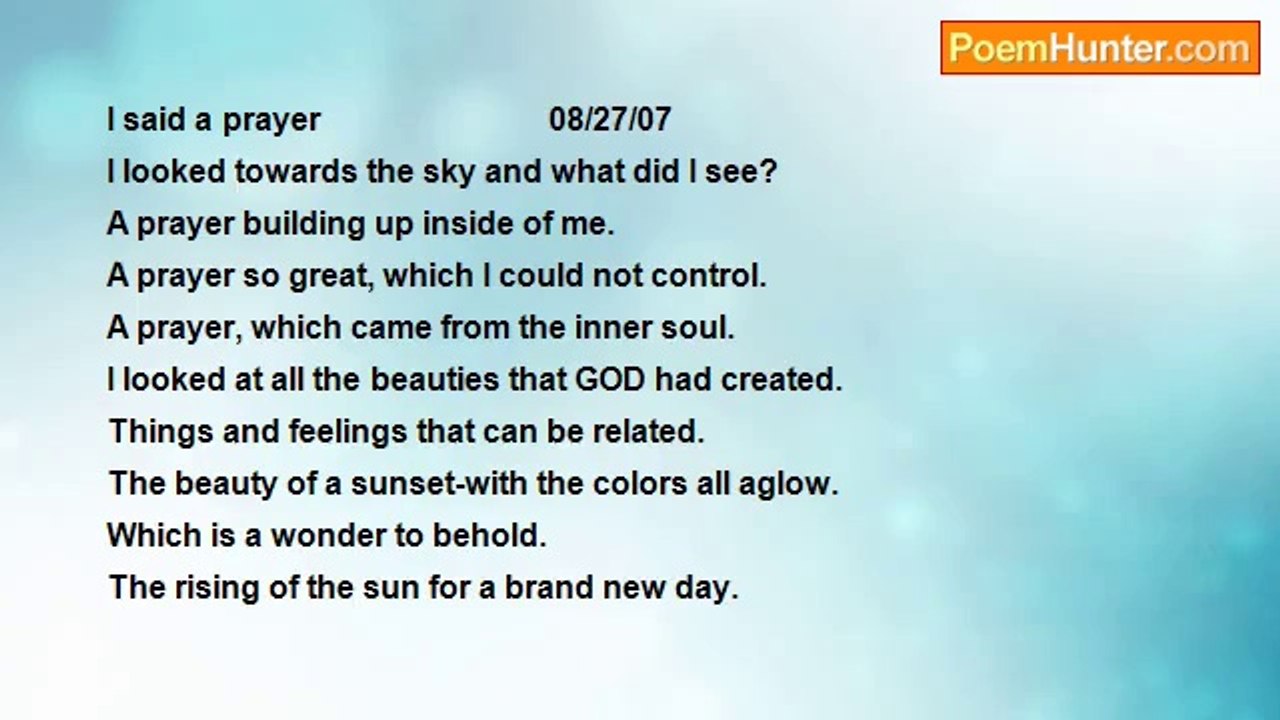 PoemHunter.com

I said a prayer 08/27/07
I looked towards the sky and what did I see?
A prayer building up inside of me.
A prayer so great, which I could not control.
A prayer, which came from the inner soul.
I looked at all the beauties that GOD had created.
Things and feelings that can be related.
The beauty of a sunset-with the colors all aglow.
Which is a wonder to behold.
The rising of the sun for a brand new day.